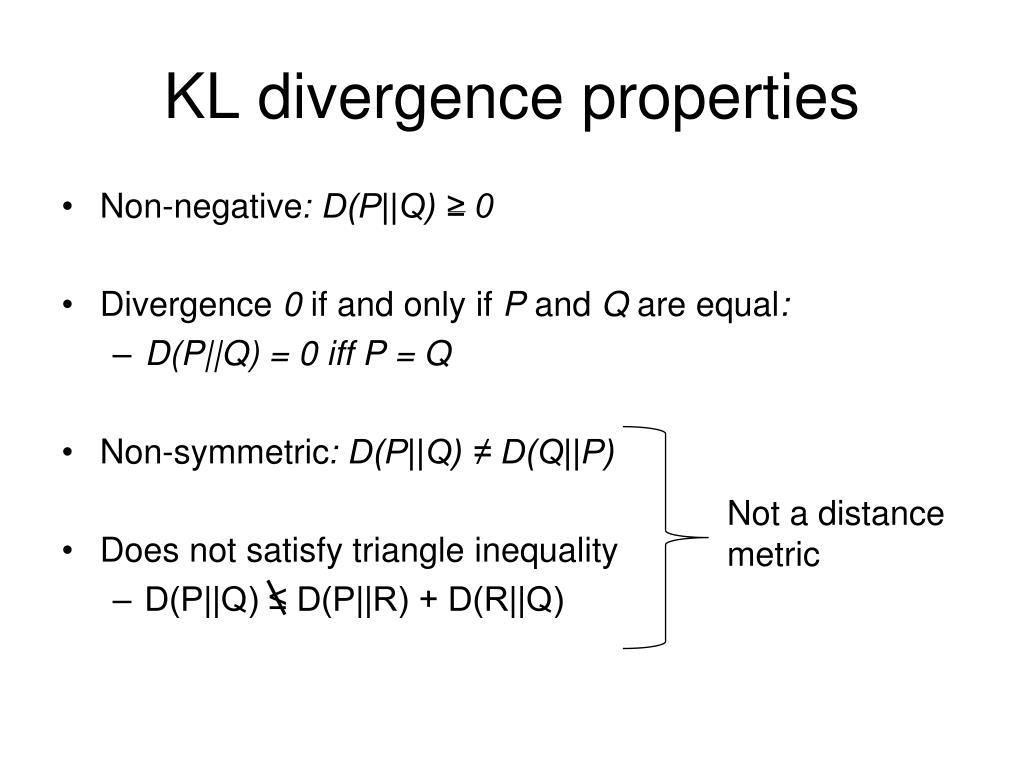 KL divergence properties

• Non-negative: $D(P||Q) \geq 0$

• Divergence $0$ if and only if $P$ and $Q$ are equal:
– $D(P||Q) = 0$ iff $P = Q$

• Non-symmetric: $D(P||Q) \neq D(Q||P)$

• Does not satisfy triangle inequality
– $D(P||Q) \nleq D(P||R) + D(R||Q)$

Not a distance metric